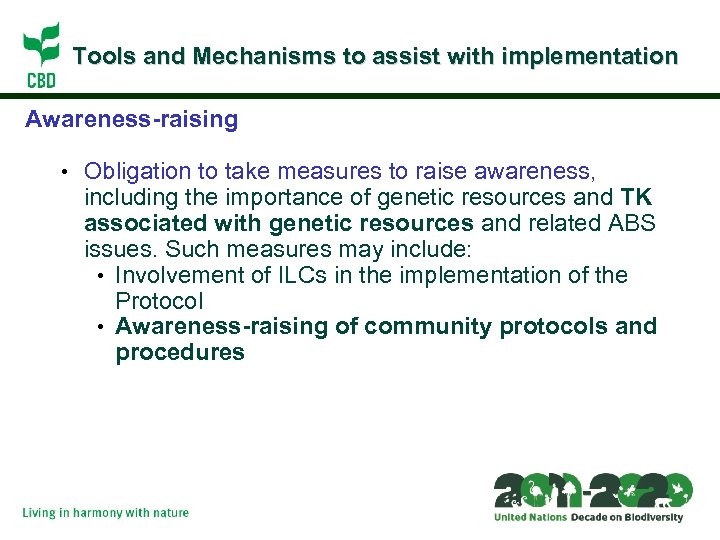 CBD

Tools and Mechanisms to assist with implementation

Awareness-raising

• Obligation to take measures to raise awareness, including the importance of genetic resources and TK associated with genetic resources and related ABS issues. Such measures may include:
  • Involvement of ILCs in the implementation of the Protocol
  • Awareness-raising of community protocols and procedures

Living in harmony with nature

2011-2020
United Nations Decade on Biodiversity